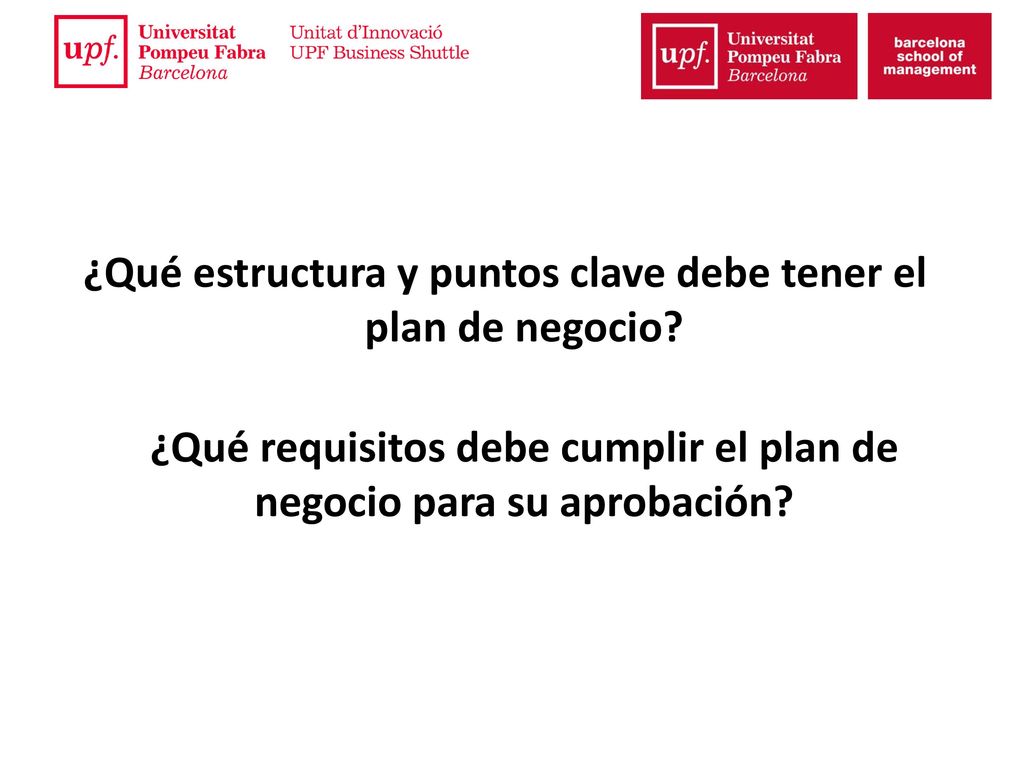 upf. Universitat Pompeu Fabra Barcelona

Unitat d'Innovació UPF Business Shuttle

upf. Universitat Pompeu Fabra Barcelona

barcelona school of management

¿Qué estructura y puntos clave debe tener el plan de negocio?

¿Qué requisitos debe cumplir el plan de negocio para su aprobación?